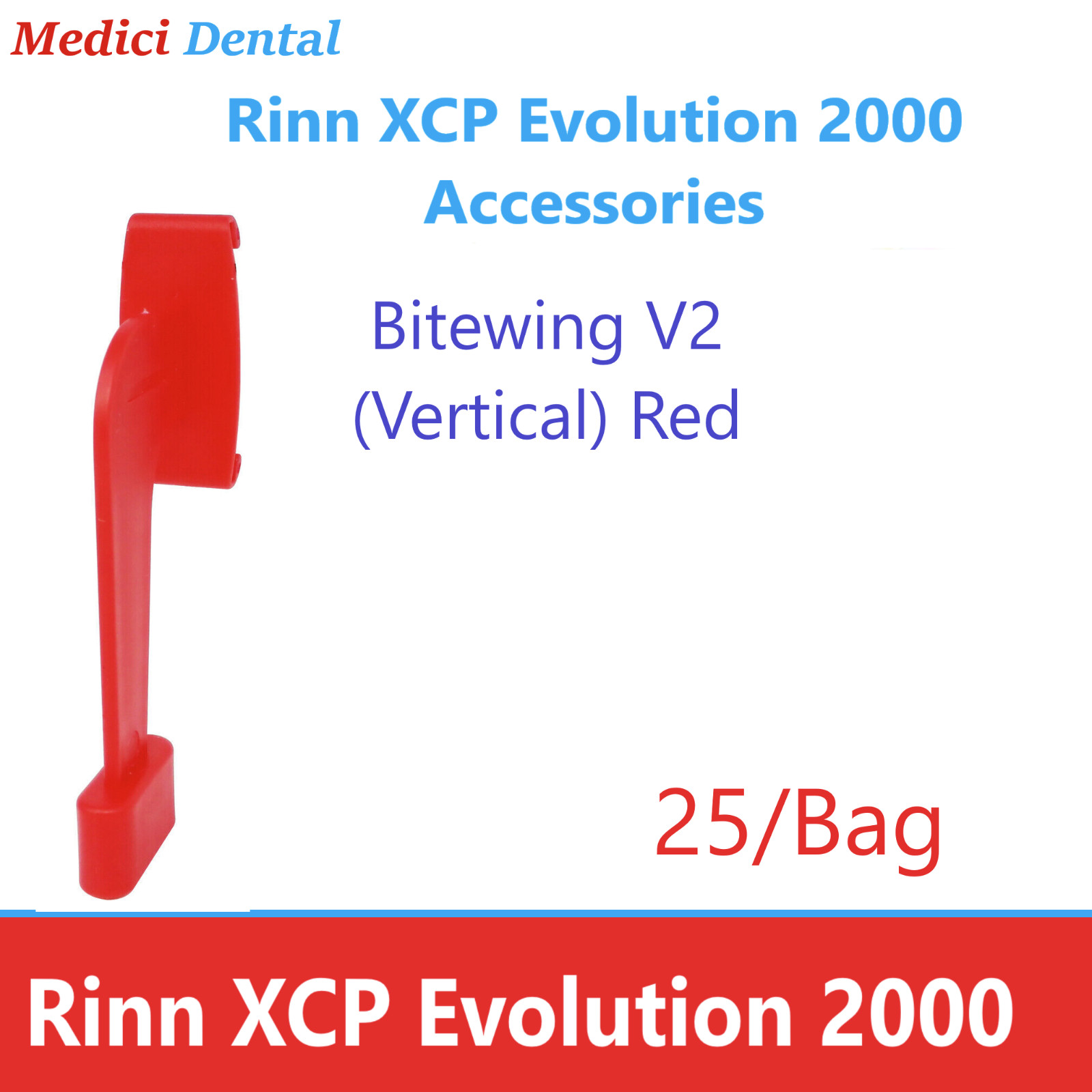 Medici Dental

Rinn XCP Evolution 2000
Accessories

Bitewing V2
(Vertical) Red

25/Bag

Rinn XCP Evolution 2000